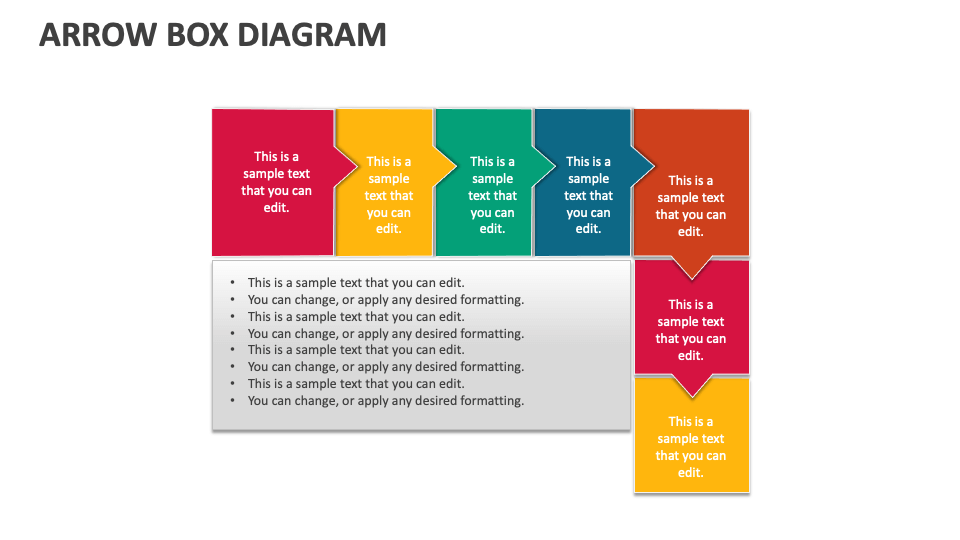 ARROW BOX DIAGRAM

This is a sample text that you can edit.

This is a sample text that you can edit.

This is a sample text that you can edit.

This is a sample text that you can edit.

This is a sample text that you can edit.

- This is a sample text that you can edit.
- You can change, or apply any desired formatting.
- This is a sample text that you can edit.
- You can change, or apply any desired formatting.
- This is a sample text that you can edit.
- You can change, or apply any desired formatting.
- This is a sample text that you can edit.
- You can change, or apply any desired formatting.

This is a sample text that you can edit.

This is a sample text that you can edit.